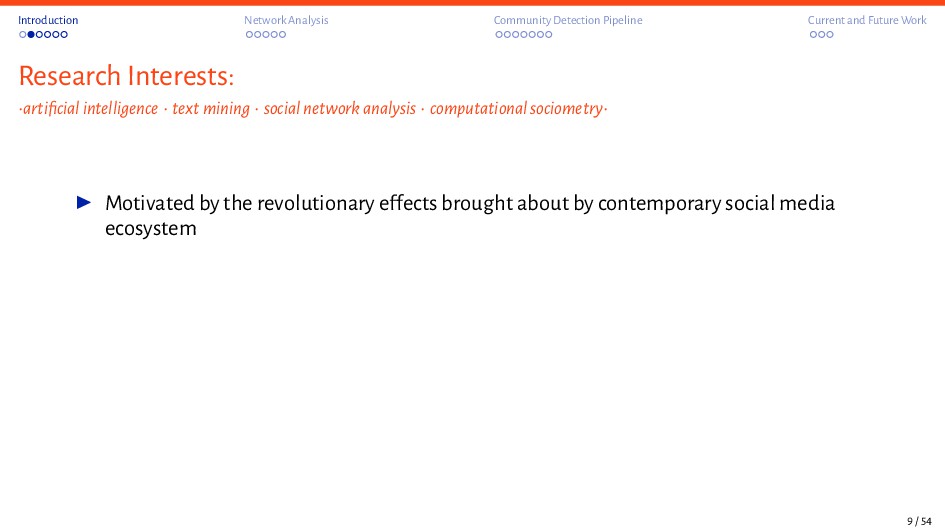 Introduction Network Analysis Community Detection Pipeline Current and Future Work

Research Interests:

·artificial intelligence · text mining · social network analysis · computational sociometry·

▶ Motivated by the revolutionary effects brought about by contemporary social media ecosystem

9 / 54